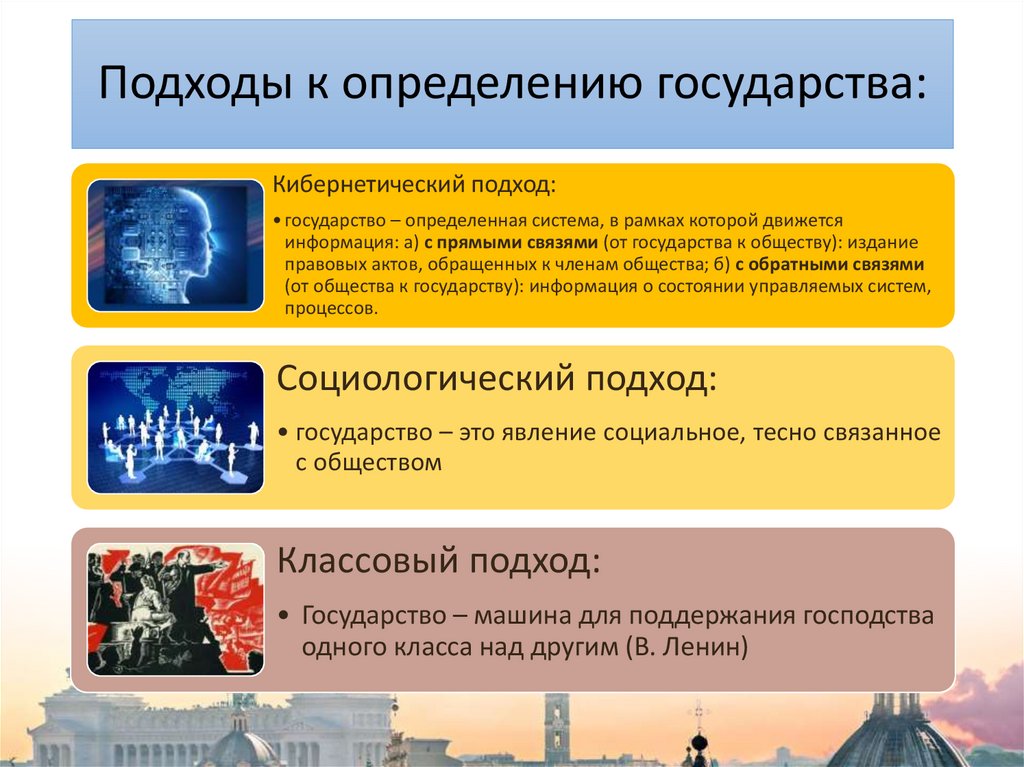 Подходы к определению государства:

Кибернетический подход:

• государство – определенная система, в рамках которой движется информация: а) с прямыми связями (от государства к обществу): издание правовых актов, обращенных к членам общества; б) с обратными связями (от общества к государству): информация о состоянии управляемых систем, процессов.

Социологический подход:

• государство – это явление социальное, тесно связанное с обществом

Классовый подход:

• Государство – машина для поддержания господства одного класса над другим (В. Ленин)